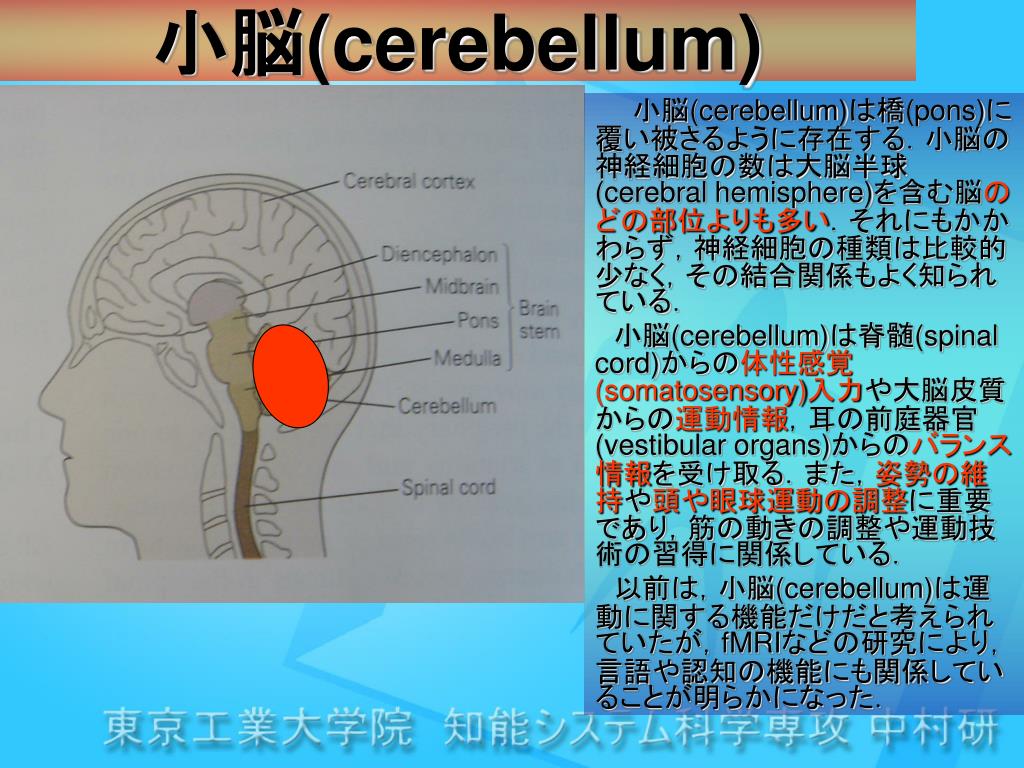 小脳(cerebellum)

Cerebral cortex
Diencephalon
Midbrain
Pons
Medulla
Brain stem
Cerebellum
Spinal cord

小脳(cerebellum)は橋(pons)に覆い被さるように存在する．小脳の神経細胞の数は大脳半球(cerebral hemisphere)を含む脳のどの部位よりも多い．それにもかかわらず，神経細胞の種類は比較的少なく，その結合関係もよく知られている．

小脳(cerebellum)は脊髄(spinal cord)からの体性感覚(somatosensory)入力や大脳皮質からの運動情報，耳の前庭器官(vestibular organs)からのバランス情報を受け取る．また，姿勢の維持や頭や眼球運動の調整に重要であり，筋の動きの調整や運動技術の習得に関係している．

以前は，小脳(cerebellum)は運動に関する機能だけだと考えられていたが，fMRIなどの研究により，言語や認知の機能にも関係していることが明らかになった．

東京工業大学院　知能システム科学専攻 中村研